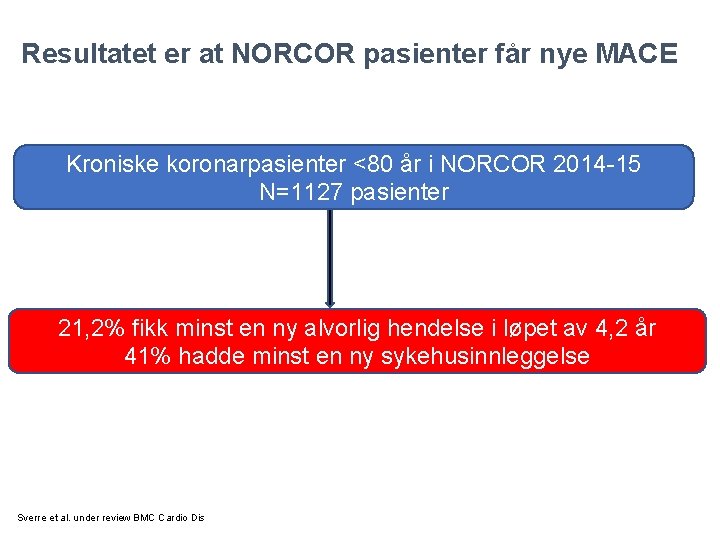 Resultatet er at NORCOR pasienter får nye MACE

Kroniske koronarpasienter <80 år i NORCOR 2014-15
N=1127 pasienter

21,2% fikk minst en ny alvorlig hendelse i løpet av 4,2 år
41% hadde minst en ny sykehusinnleggelse

Sverre et al. under review BMC Cardio Dis